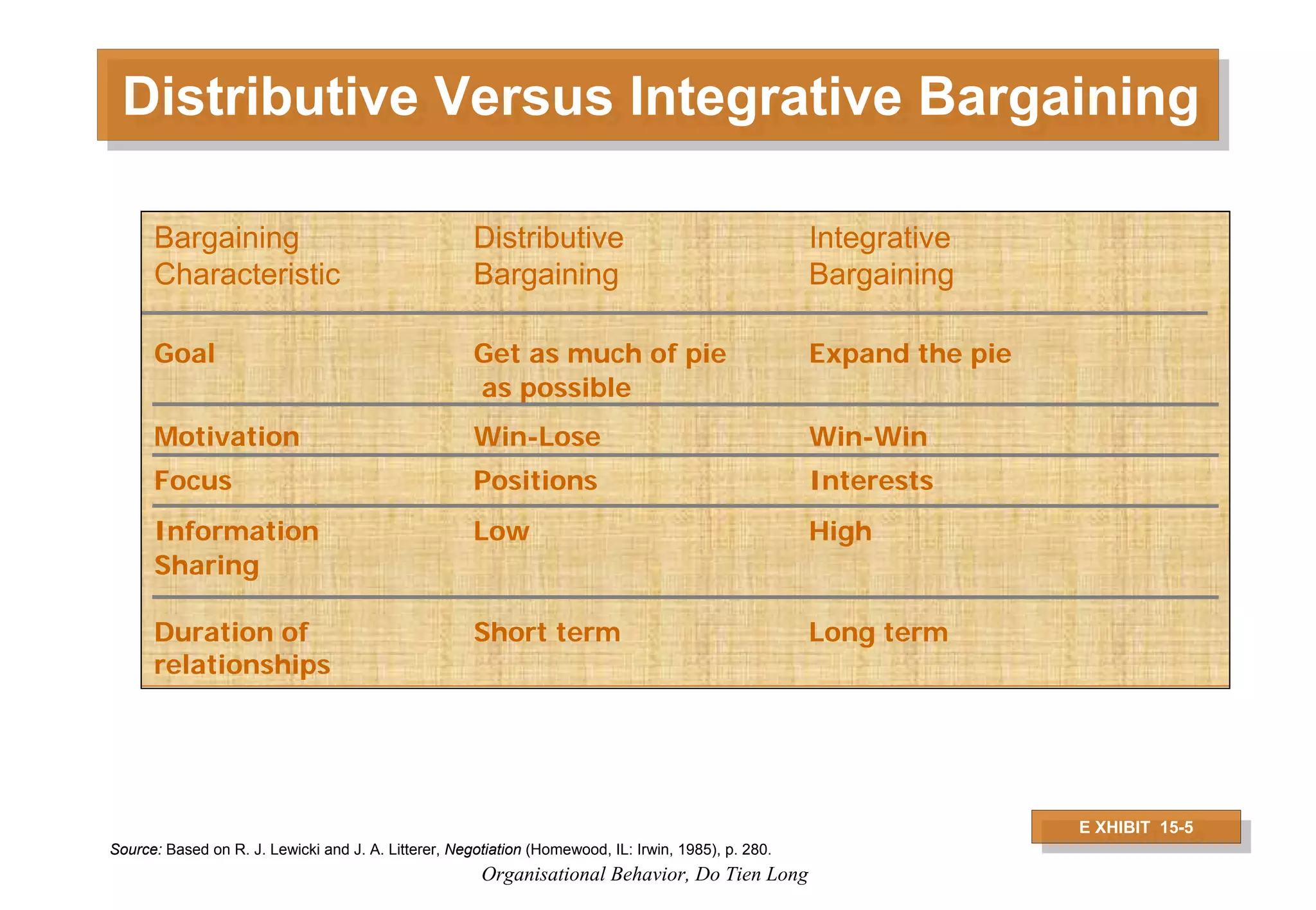 Distributive Versus Integrative Bargaining

| Bargaining Characteristic | Distributive Bargaining | Integrative Bargaining |
|---|---|---|
| Goal | Get as much of pie as possible | Expand the pie |
| Motivation | Win-Lose | Win-Win |
| Focus | Positions | Interests |
| Information Sharing | Low | High |
| Duration of relationships | Short term | Long term |

E XHIBIT 15-5

Source: Based on R. J. Lewicki and J. A. Litterer, Negotiation (Homewood, IL: Irwin, 1985), p. 280.

Organisational Behavior, Do Tien Long